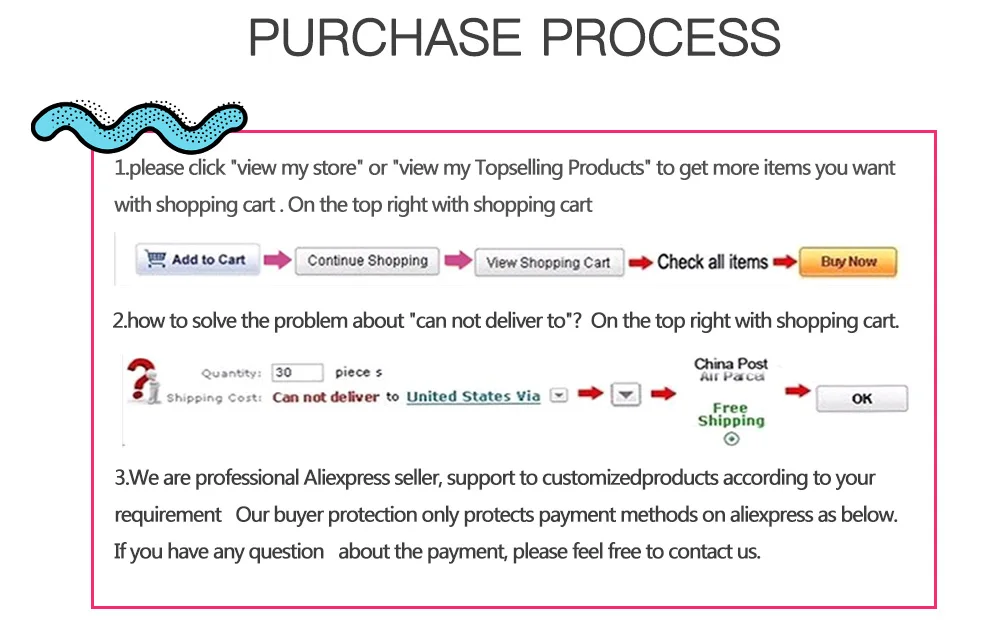 PURCHASE PROCESS

1.please click "view my store" or "view my Topselling Products" to get more items you want with shopping cart . On the top right with shopping cart

Add to Cart Continue Shopping View Shopping Cart Check all items Buy Now

2.how to solve the problem about "can not deliver to"? On the top right with shopping cart.

Quantity: 30 piece s
Shipping Cost: Can not deliver to United States Via

China Post Air Parcel
Free Shipping
OK

3.We are professional Aliexpress seller, support to customizedproducts according to your requirement Our buyer protection only protects payment methods on aliexpress as below. If you have any question about the payment, please feel free to contact us.